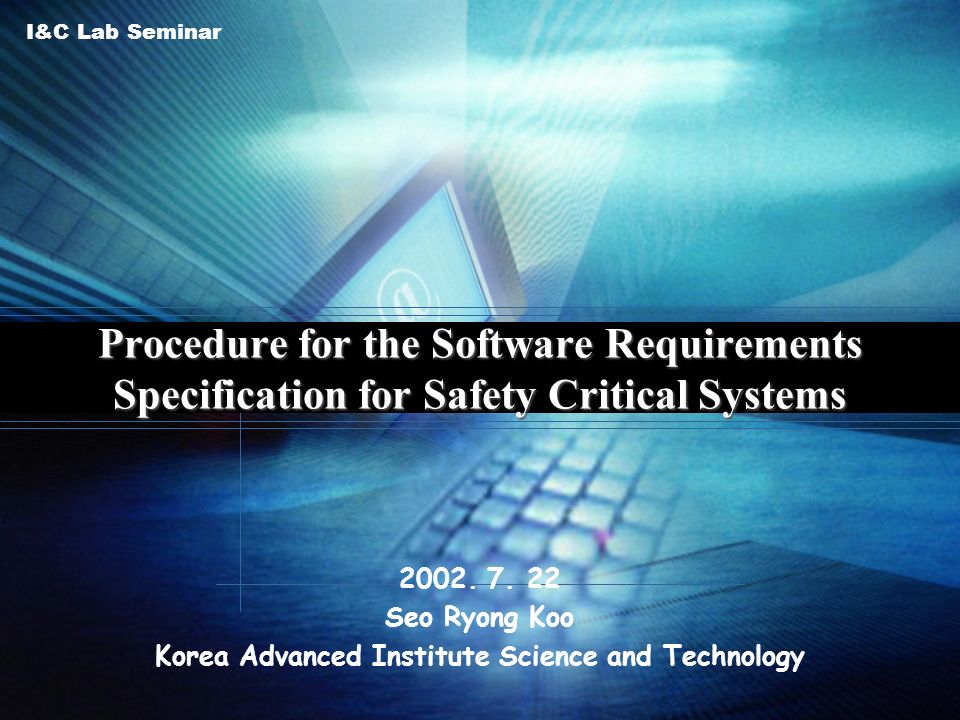 I&C Lab Seminar

Procedure for the Software Requirements Specification for Safety Critical Systems

2002. 7. 22
Seo Ryong Koo
Korea Advanced Institute Science and Technology